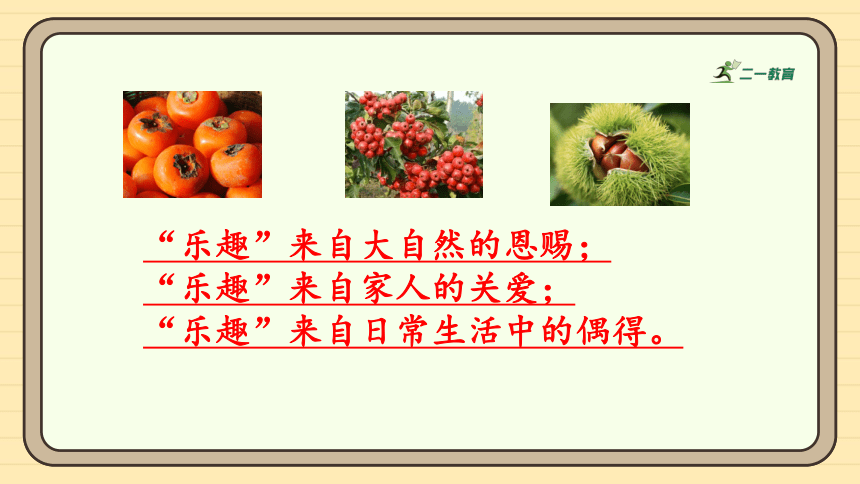 二一教育

“乐趣”来自大自然的恩赐；
“乐趣”来自家人的关爱；
“乐趣”来自日常生活中的偶得。